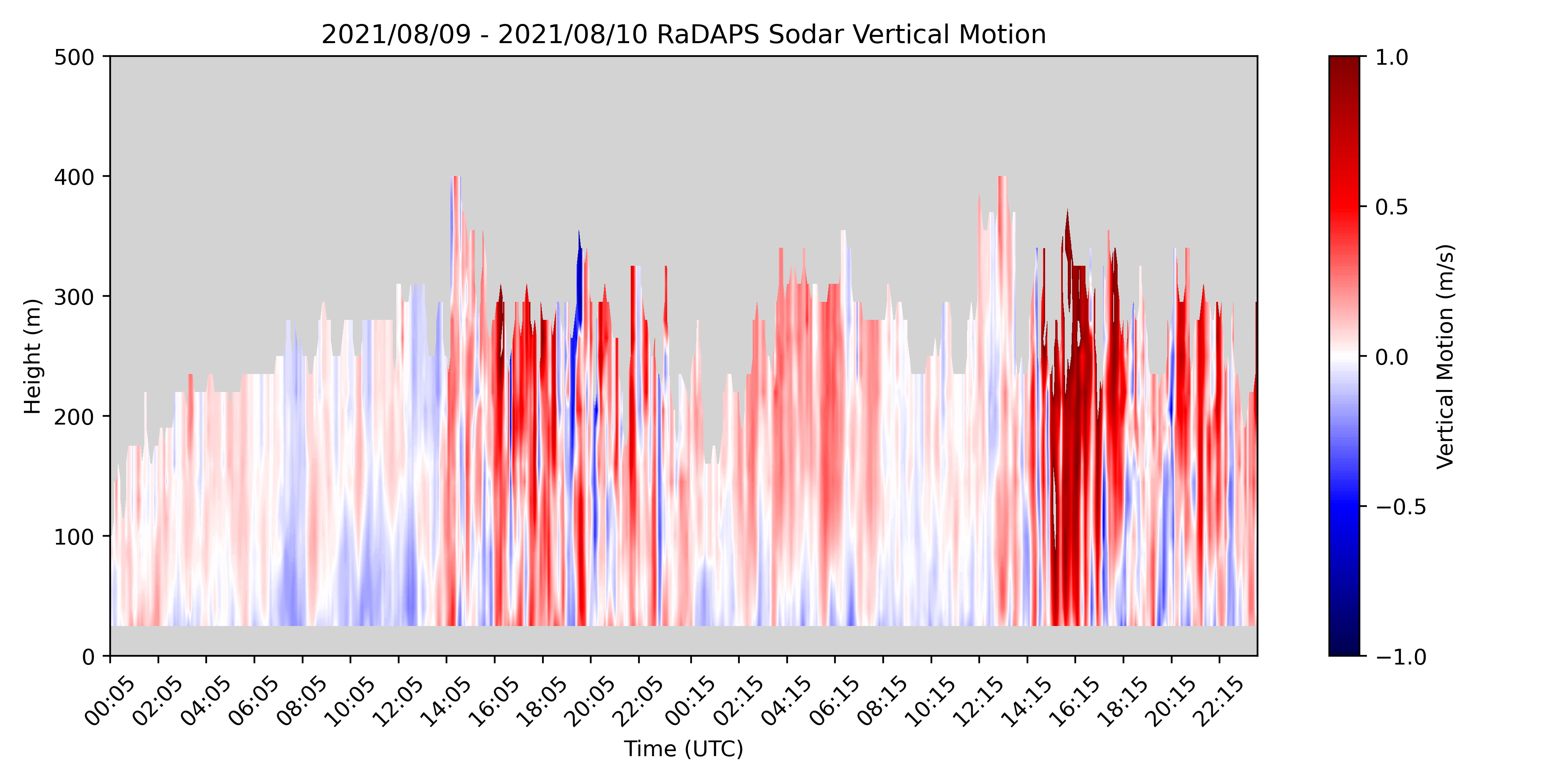 2021/08/09 - 2021/08/10 RaDAPS Sodar Vertical Motion

Height (m)

500
400
300
200
100
0

00:05
02:05
04:05
06:05
08:05
10:05
12:05
14:05
16:05
18:05
20:05
22:05
00:15
02:15
04:15
06:15
08:15
10:15
12:15
14:15
16:15
18:15
20:15
22:15

Time (UTC)

1.0
0.5
0.0
−0.5
−1.0

Vertical Motion (m/s)